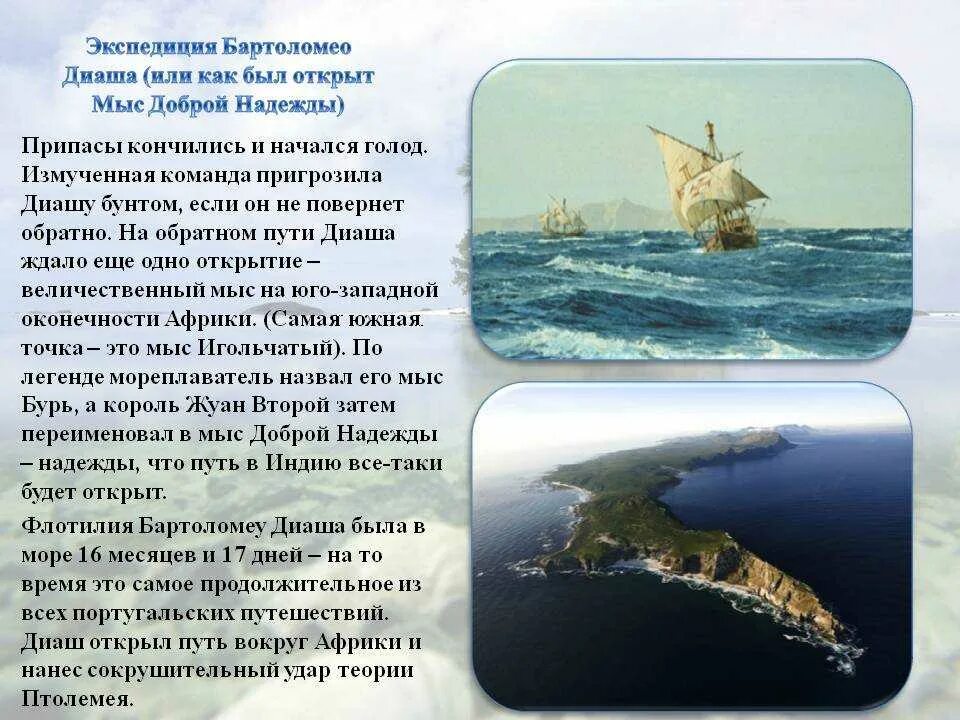 Экспедиция Бартоломео Диаша (или как был открыт Мыс Доброй Надежды)

Припасы кончились и начался голод. Измученная команда пригрозила Диашу бунтом, если он не повернет обратно. На обратном пути Диаша ждало еще одно открытие – величественный мыс на юго-западной оконечности Африки. (Самая южная точка – это мыс Игольчатый). По легенде мореплаватель назвал его мыс Бурь, а король Жуан Второй затем переименовал в мыс Доброй Надежды – надежды, что путь в Индию все-таки будет открыт.

Флотилия Бартоломеу Диаша была в море 16 месяцев и 17 дней – на то время это самое продолжительное из всех португальских путешествий. Диаш открыл путь вокруг Африки и нанес сокрушительный удар теории Птолемея.